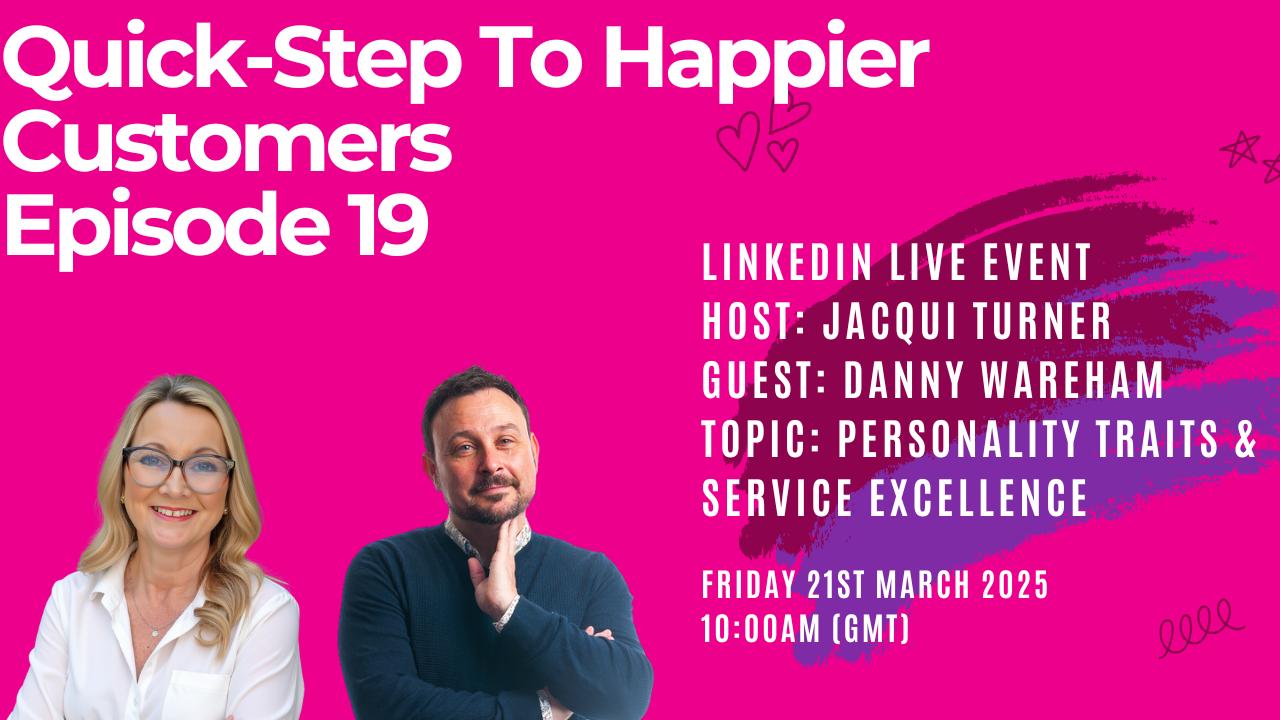 Quick-Step To Happier Customers Episode 19

LINKEDIN LIVE EVENT
HOST: JACQUI TURNER
GUEST: DANNY WAREHAM
TOPIC: PERSONALITY TRAITS & SERVICE EXCELLENCE

FRIDAY 21ST MARCH 2025
10:00AM (GMT)